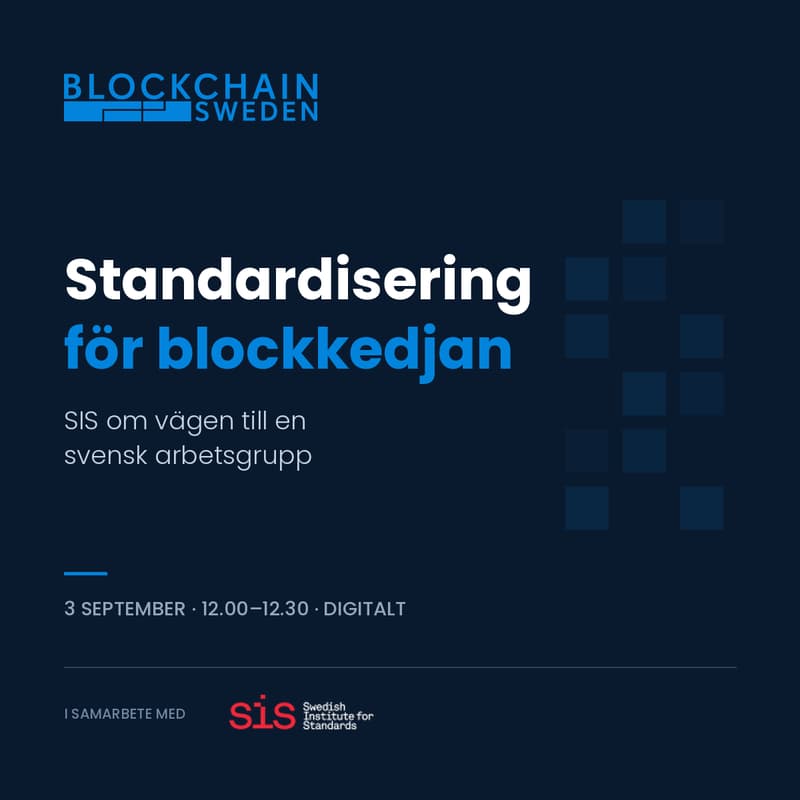 BLOCKCHAIN SWEDEN

Standardisering för blockkedjan

SIS om vägen till en svensk arbetsgrupp

3 SEPTEMBER · 12.00–12.30 · DIGITALT

I SAMARBETE MED

sis Swedish Institute for Standards